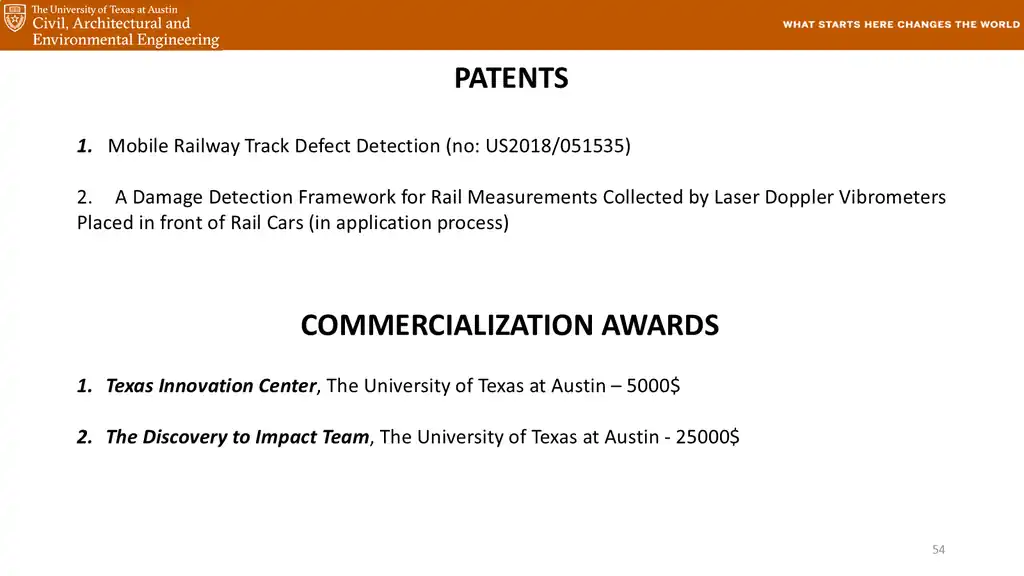 The University of Texas at Austin
Civil, Architectural and Environmental Engineering

WHAT STARTS HERE CHANGES THE WORLD

PATENTS

1. Mobile Railway Track Defect Detection (no: US2018/051535)

2. A Damage Detection Framework for Rail Measurements Collected by Laser Doppler Vibrometers Placed in front of Rail Cars (in application process)

COMMERCIALIZATION AWARDS

1. Texas Innovation Center, The University of Texas at Austin – 5000$

2. The Discovery to Impact Team, The University of Texas at Austin - 25000$

54